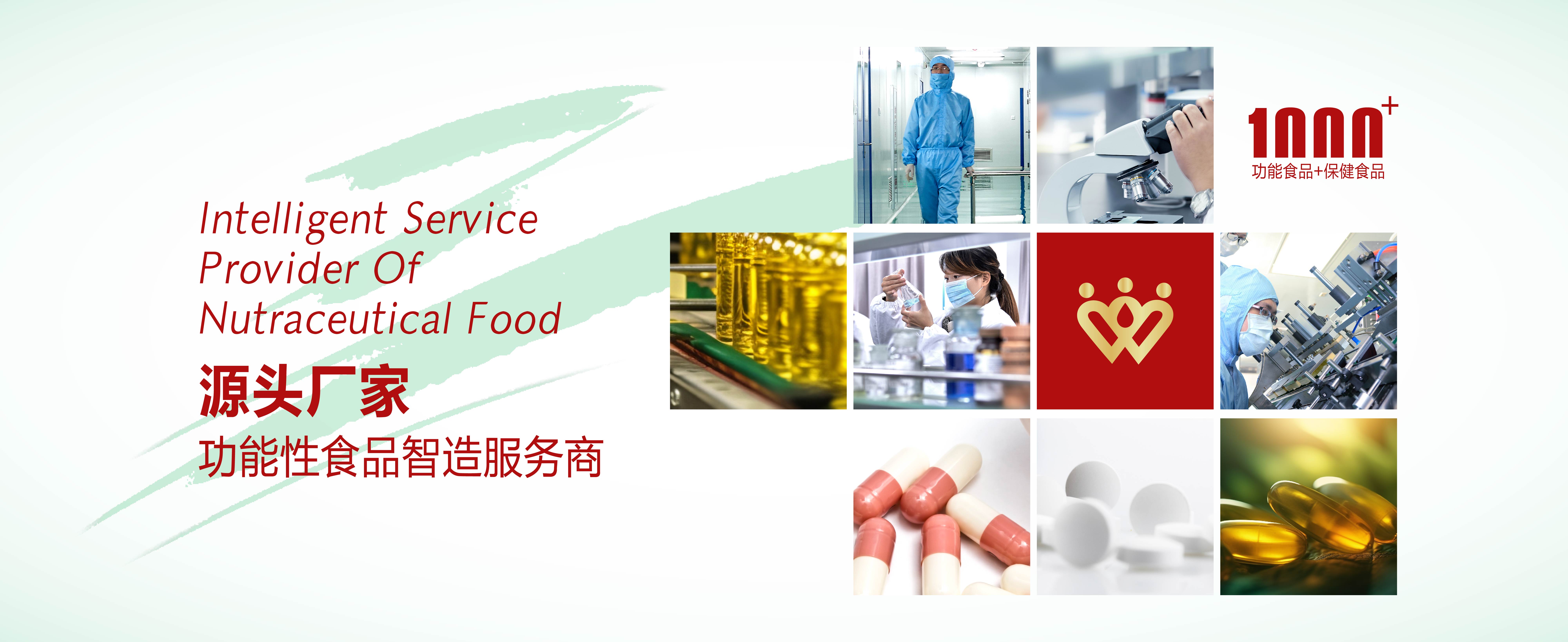 Intelligent Service Provider Of Nutraceutical Food

源头厂家

功能性食品智造服务商

1000+

功能食品+保健食品